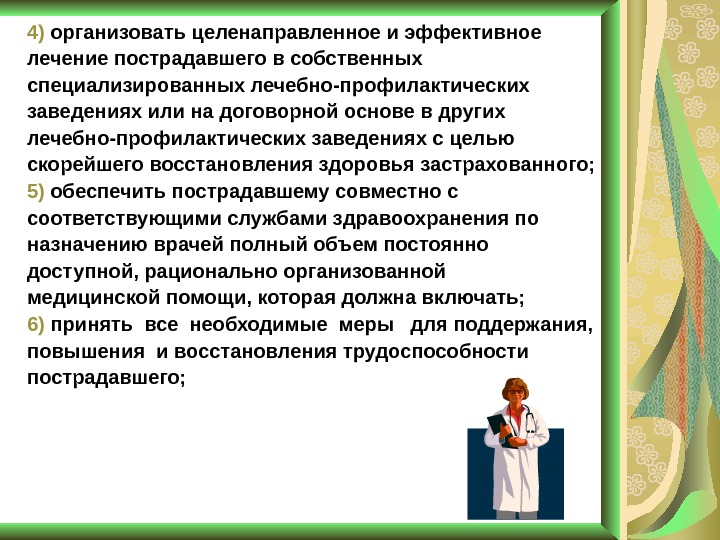 4) организовать целенаправленное и эффективное лечение пострадавшего в собственных специализированных лечебно-профилактических заведениях или на договорной основе в других лечебно-профилактических заведениях с целью скорейшего восстановления здоровья застрахованного;
5) обеспечить пострадавшему совместно с соответствующими службами здравоохранения по назначению врачей полный объем постоянно доступной, рационально организованной медицинской помощи, которая должна включать;
6) принять все необходимые меры для поддержания, повышения и восстановления трудоспособности пострадавшего;